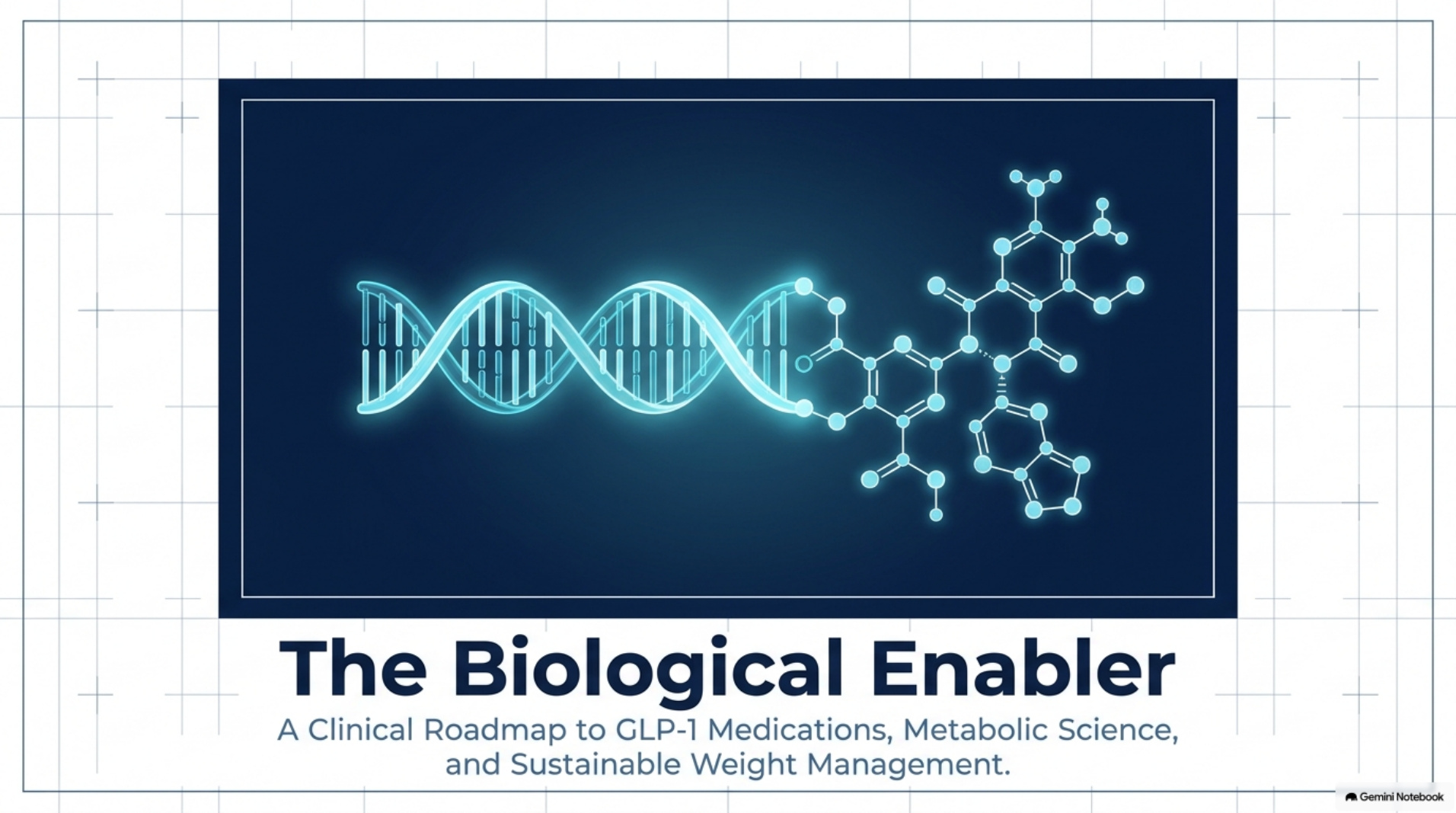 The Biological Enabler

A Clinical Roadmap to GLP-1 Medications, Metabolic Science, and Sustainable Weight Management.

Gemini Notebook